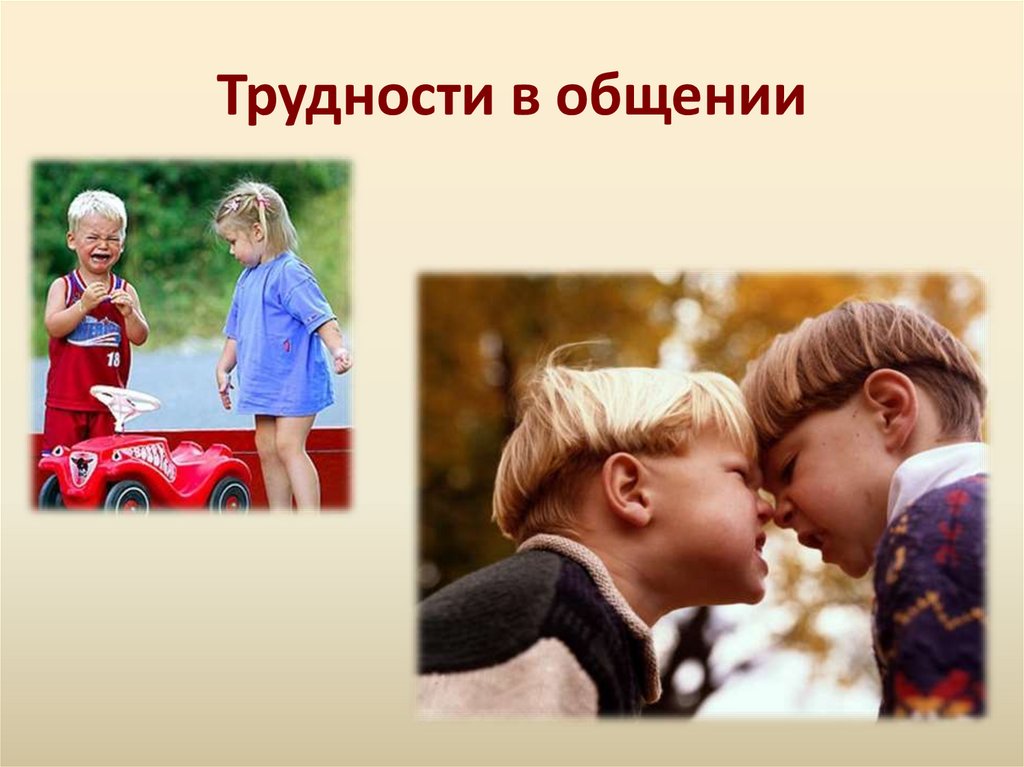 Трудности в общении

18